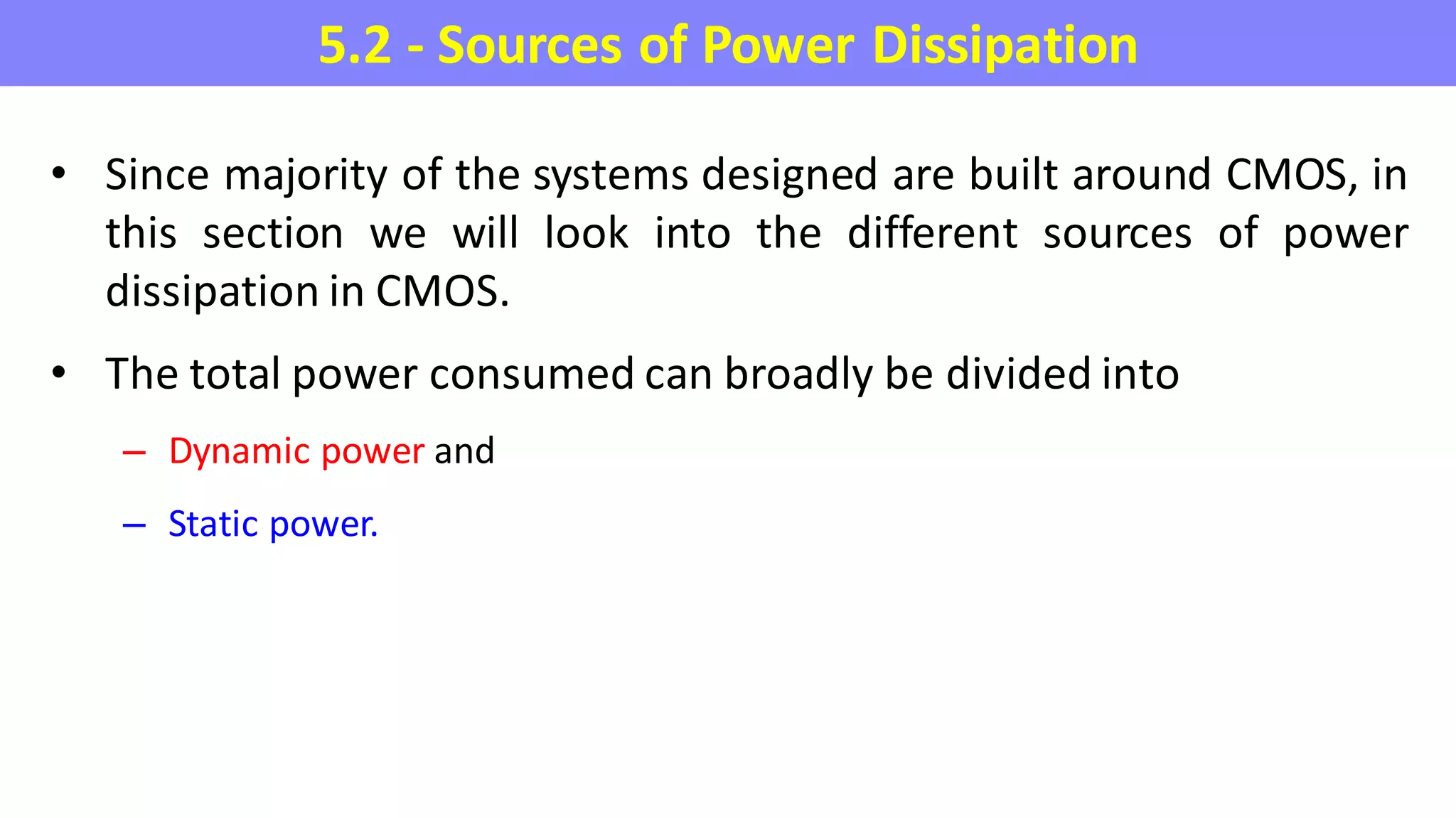 5.2 - Sources of Power Dissipation

• Since majority of the systems designed are built around CMOS, in this section we will look into the different sources of power dissipation in CMOS.

• The total power consumed can broadly be divided into

– Dynamic power and

– Static power.